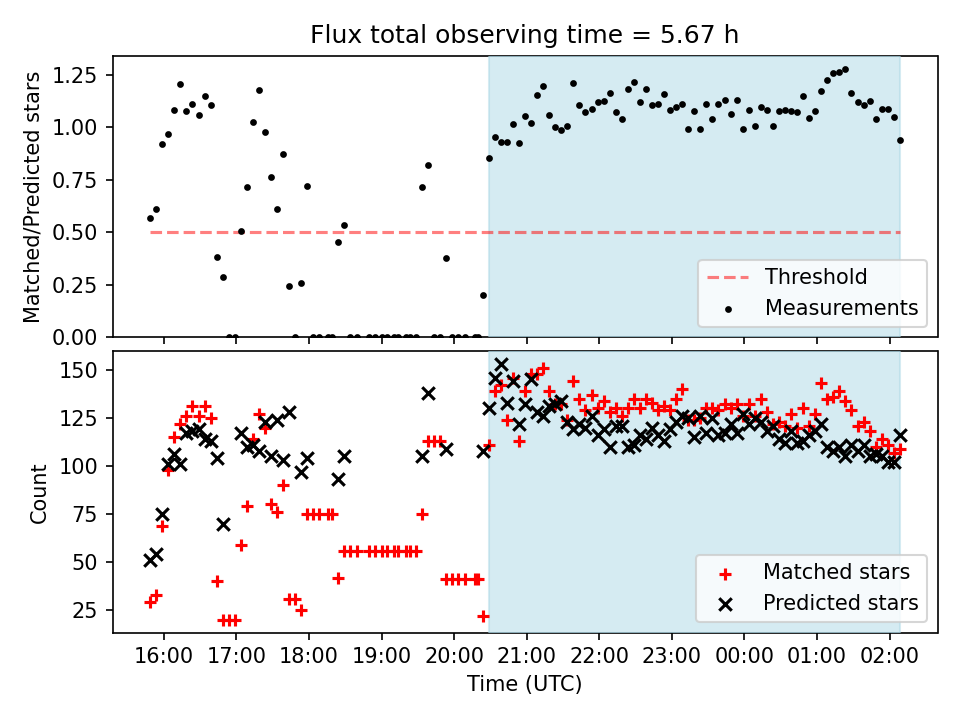 Flux total observing time = 5.67 h

Matched/Predicted stars

1.25
1.00
0.75
0.50
0.25
0.00

Threshold
Measurements

Count

150
125
100
75
50
25

Matched stars
Predicted stars

16:00 17:00 18:00 19:00 20:00 21:00 22:00 23:00 00:00 01:00 02:00

Time (UTC)